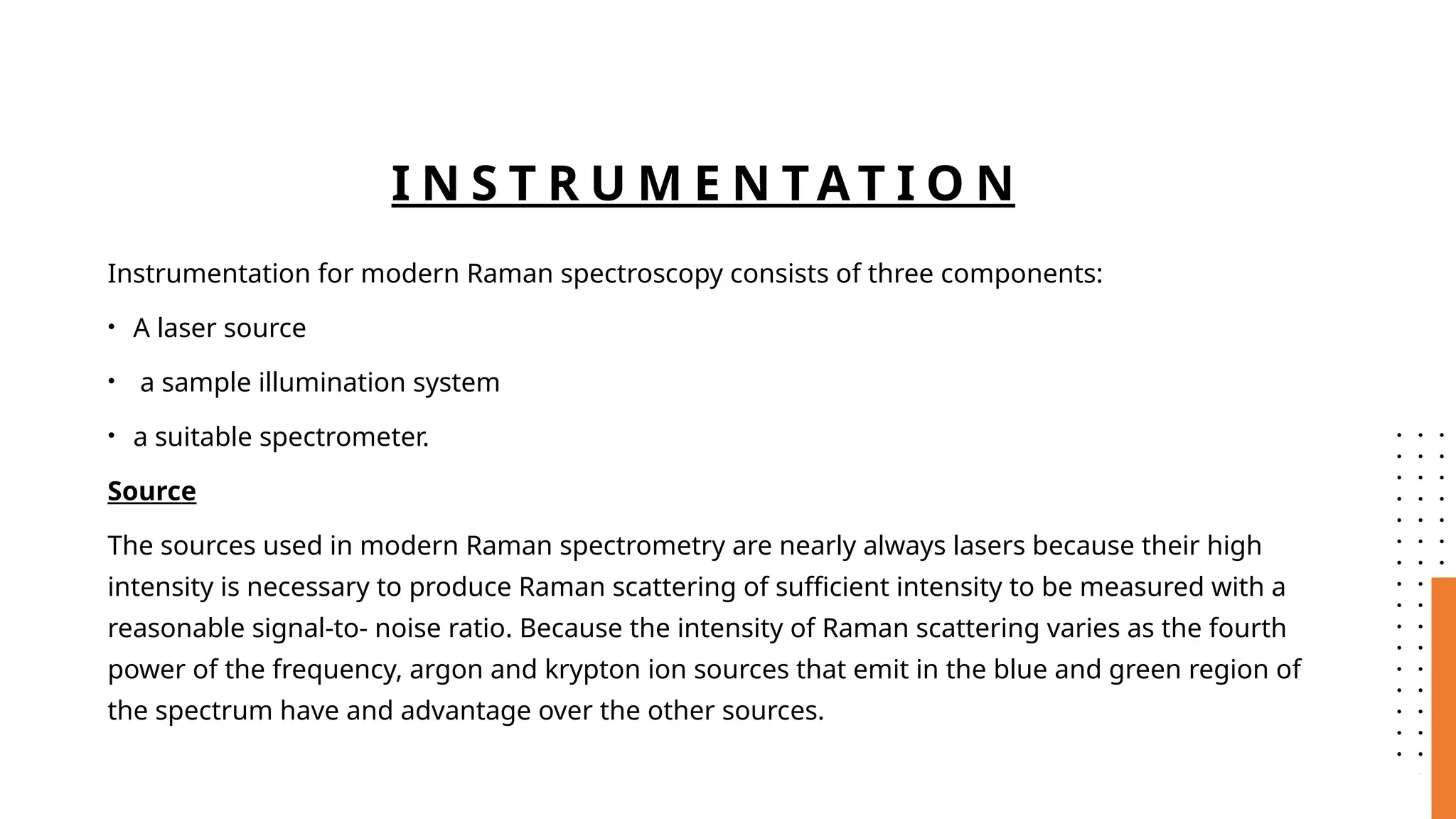 INSTRUMENTATION

Instrumentation for modern Raman spectroscopy consists of three components:

• A laser source

• a sample illumination system

• a suitable spectrometer.

Source

The sources used in modern Raman spectrometry are nearly always lasers because their high intensity is necessary to produce Raman scattering of sufficient intensity to be measured with a reasonable signal-to- noise ratio. Because the intensity of Raman scattering varies as the fourth power of the frequency, argon and krypton ion sources that emit in the blue and green region of the spectrum have and advantage over the other sources.